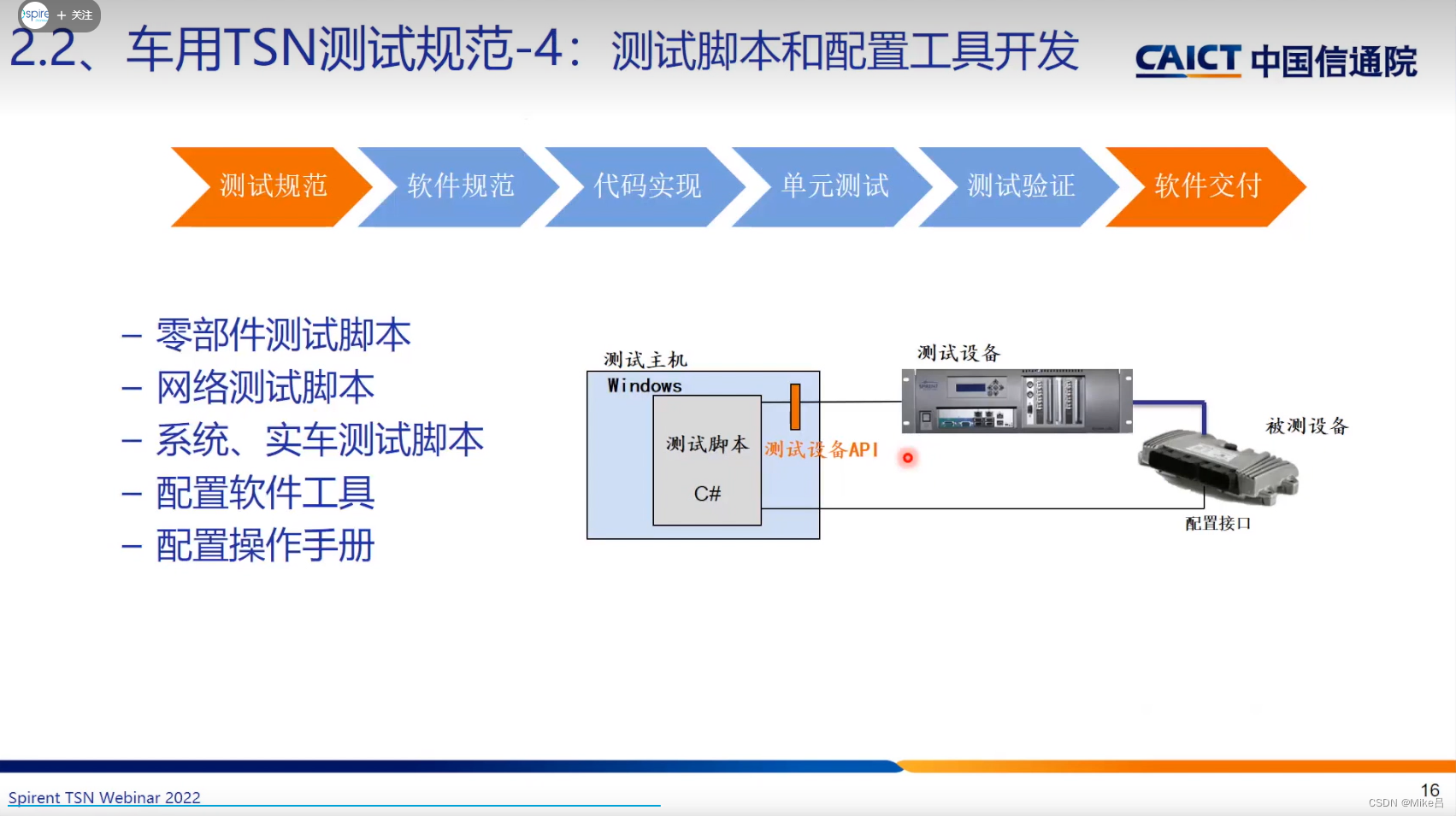 spire + 关注

2.2、车用TSN测试规范-4：测试脚本和配置工具开发

CAICT 中国信通院

测试规范 软件规范 代码实现 单元测试 测试验证 软件交付

– 零部件测试脚本
– 网络测试脚本
– 系统、实车测试脚本
– 配置软件工具
– 配置操作手册

测试主机
Windows
测试脚本
C#
测试设备API
测试设备
被测设备
配置接口

Spirent TSN Webinar 2022

16
CSDN @Mike吕